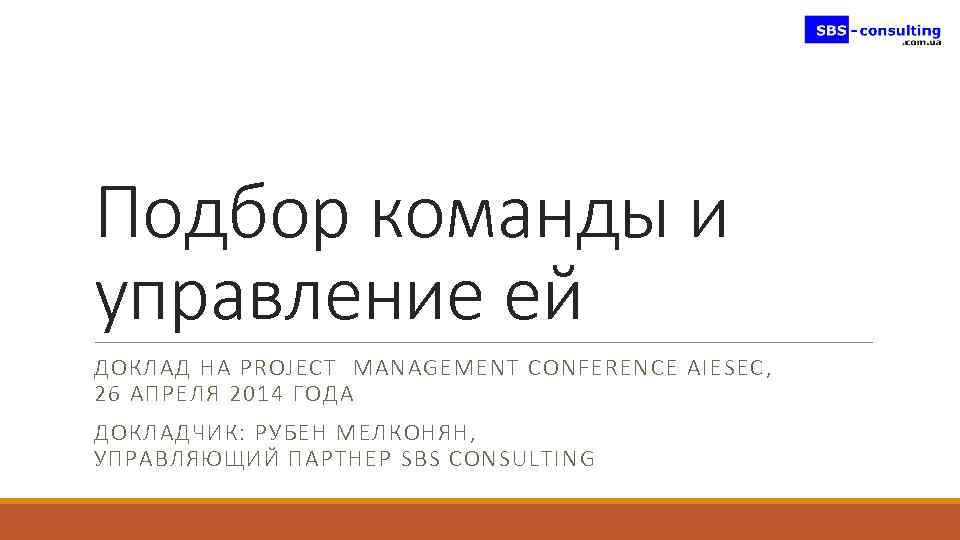 SBS-consulting
.com.ua

Подбор команды и управление ей

ДОКЛАД НА PROJECT MANAGEMENT CONFERENCE AIESEC, 26 АПРЕЛЯ 2014 ГОДА

ДОКЛАДЧИК: РУБЕН МЕЛКОНЯН, УПРАВЛЯЮЩИЙ ПАРТНЕР SBS CONSULTING